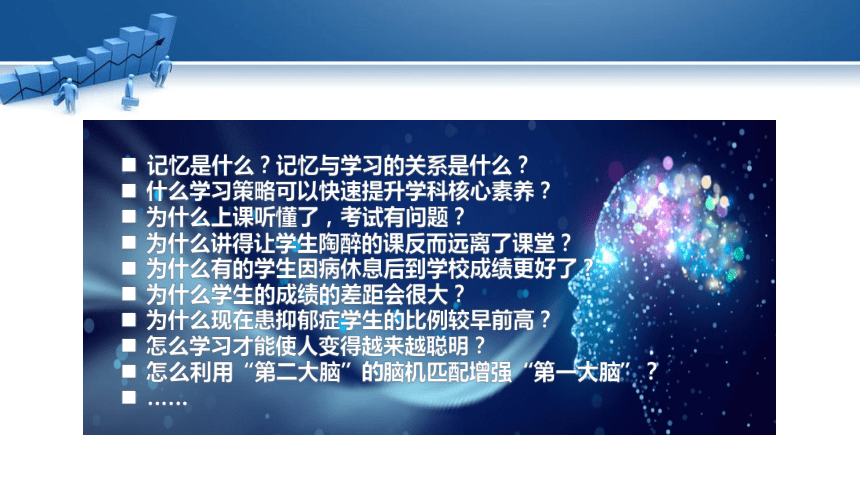 ■ 记忆是什么？记忆与学习的关系是什么？
■ 什么学习策略可以快速提升学科核心素养？
■ 为什么上课听懂了，考试有问题？
■ 为什么讲得让学生陶醉的课反而远离了课堂？
■ 为什么有的学生因病休息后到学校成绩更好了？
■ 为什么学生的成绩的差距会很大？
■ 为什么现在患抑郁症学生的比例较早前高？
■ 怎么学习才能使人变得越来越聪明？
■ 怎么利用“第二大脑”的脑机匹配增强“第一大脑”？
■ ……